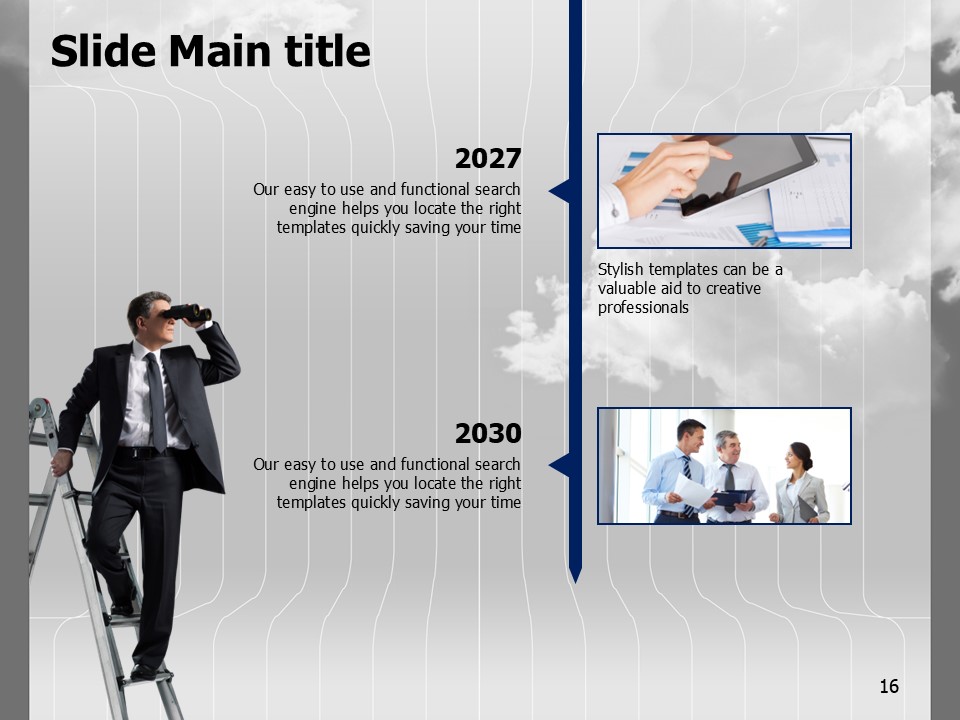 Slide Main title

2027

Our easy to use and functional search engine helps you locate the right templates quickly saving your time

Stylish templates can be a valuable aid to creative professionals

2030

Our easy to use and functional search engine helps you locate the right templates quickly saving your time

16